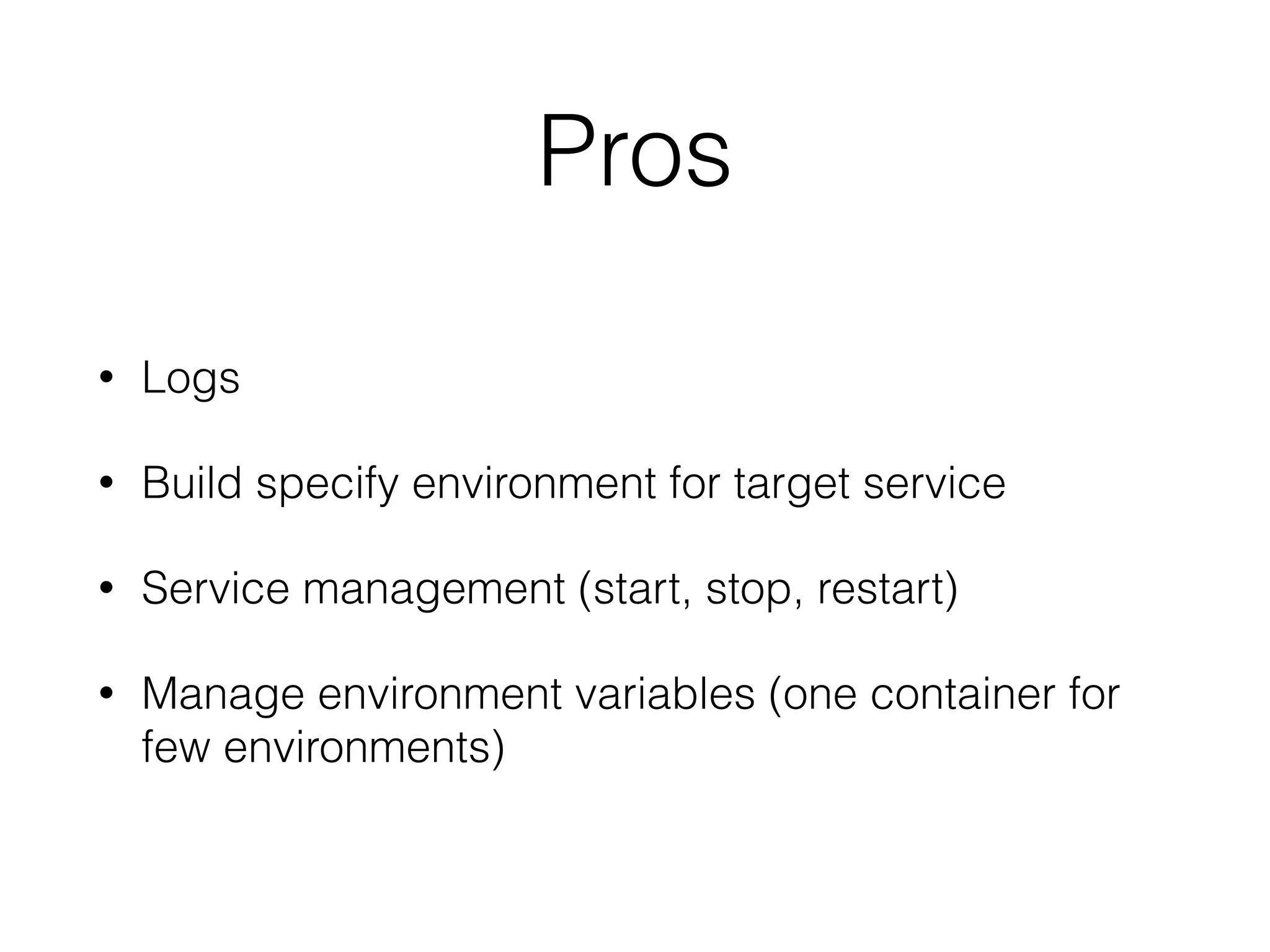 Pros

• Logs

• Build specify environment for target service

• Service management (start, stop, restart)

• Manage environment variables (one container for few environments)